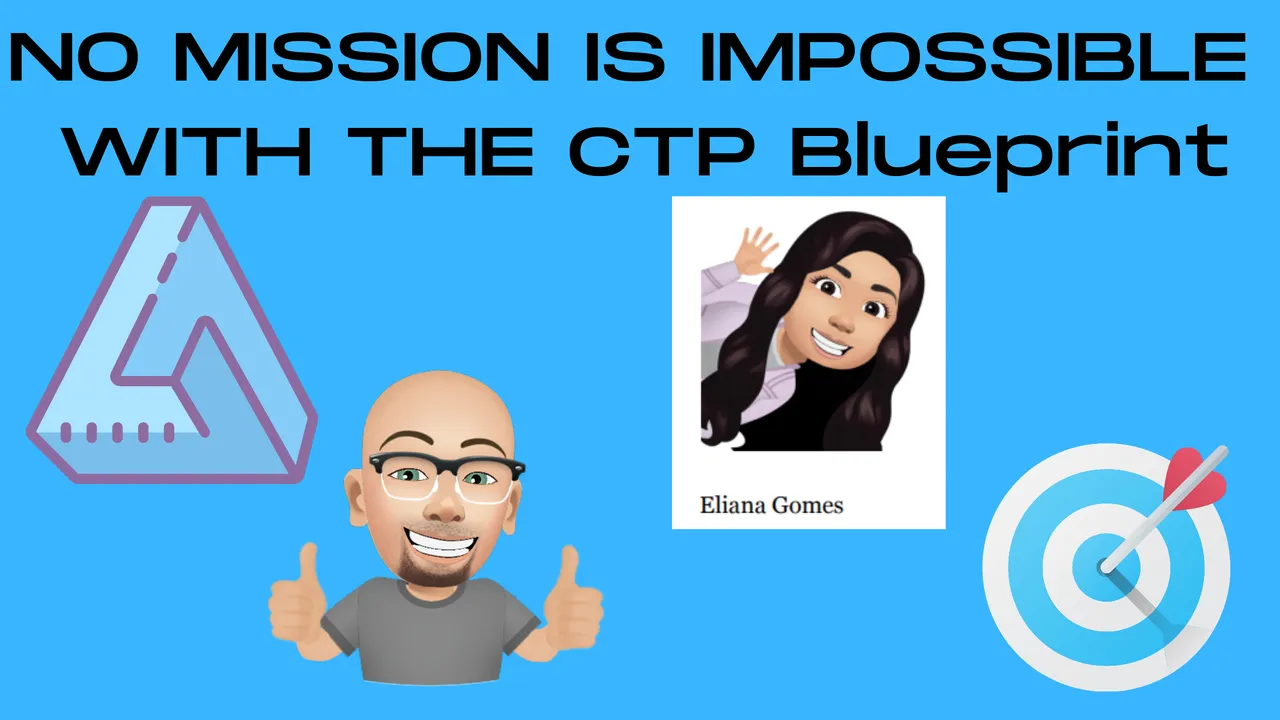 NO MISSION IS IMPOSSIBLE WITH THE CTP Blueprint

Eliana Gomes